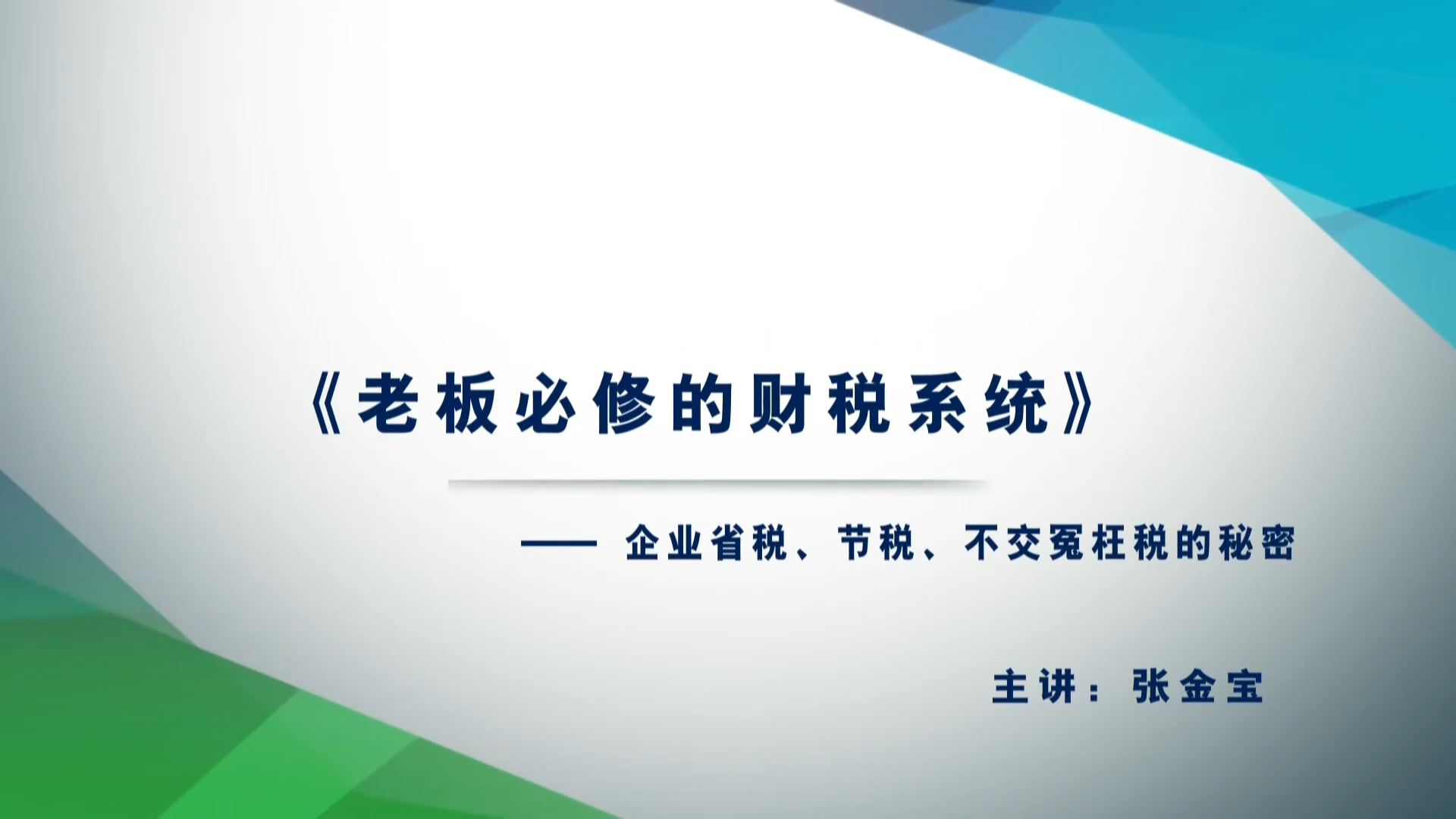 《老板必修的财税系统》

—— 企业省税、节税、不交冤枉税的秘密

主讲：张金宝